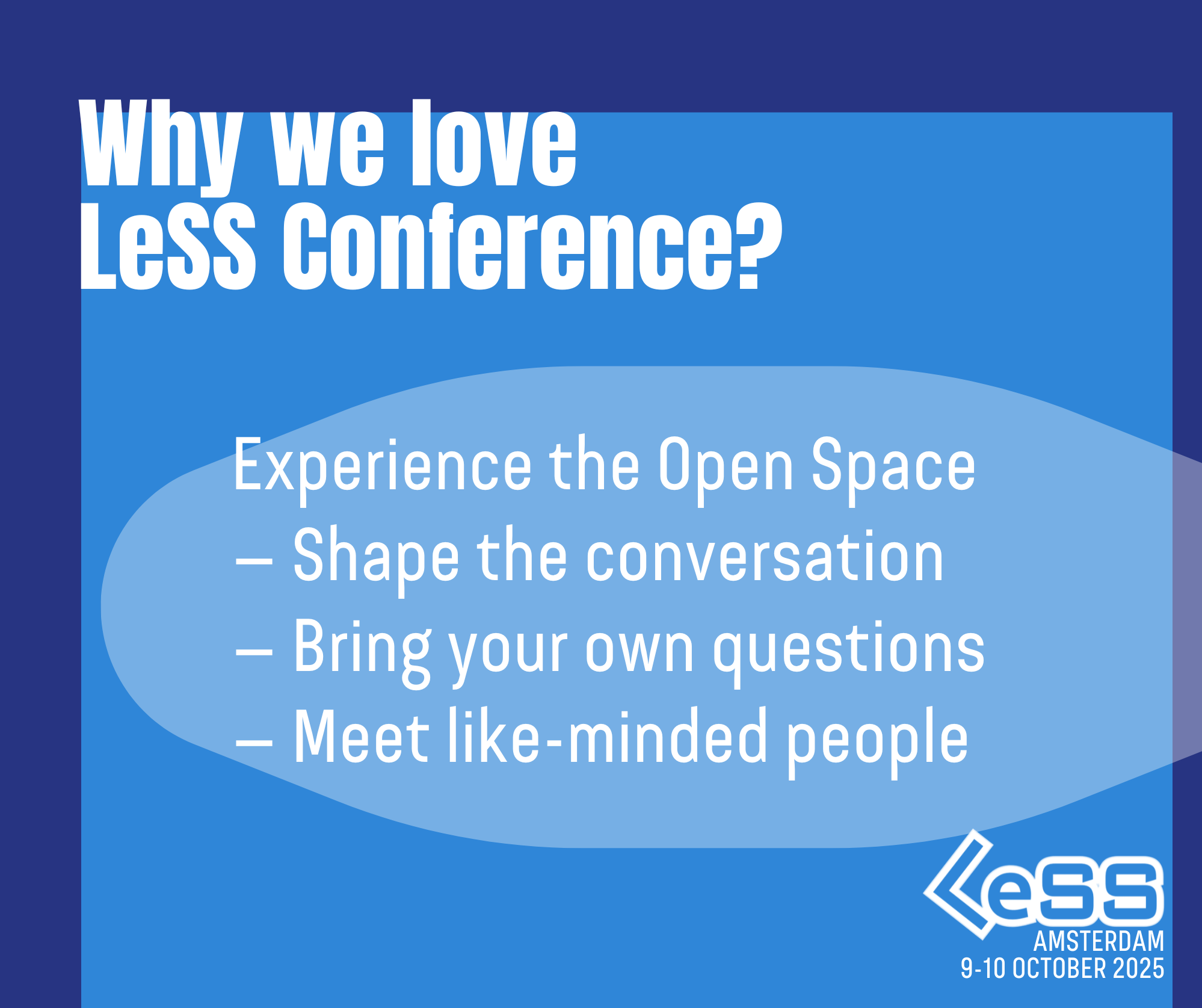 Why we love LeSS Conference?

Experience the Open Space
– Shape the conversation
– Bring your own questions
– Meet like-minded people

LeSS
AMSTERDAM
9-10 OCTOBER 2025